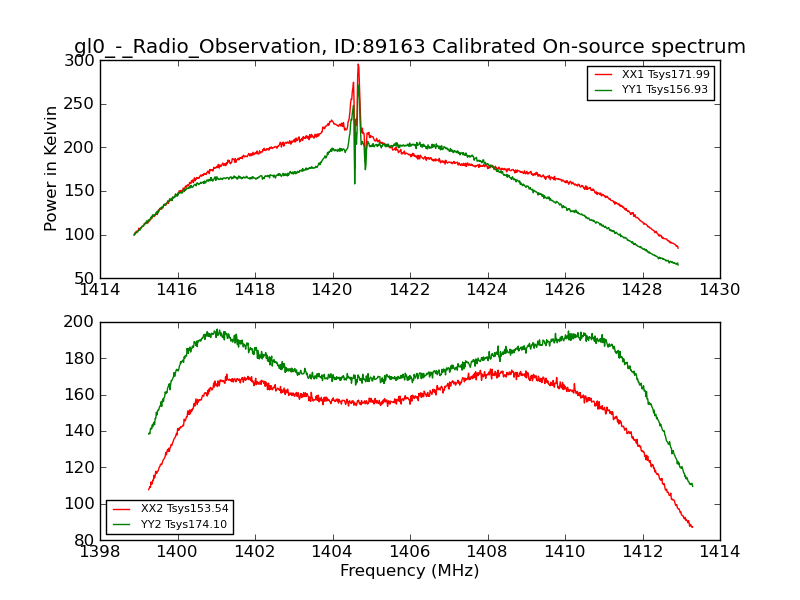 gl0_-_Radio_Observation, ID:89163 Calibrated On-source spectrum

XX1 Tsys171.99
YY1 Tsys156.93

Power in Kelvin

300
250
200
150
100
50

1414 1416 1418 1420 1422 1424 1426 1428 1430

200
180
160
140
120
100
80

XX2 Tsys153.54
YY2 Tsys174.10

1398 1400 1402 1404 1406 1408 1410 1412 1414

Frequency (MHz)